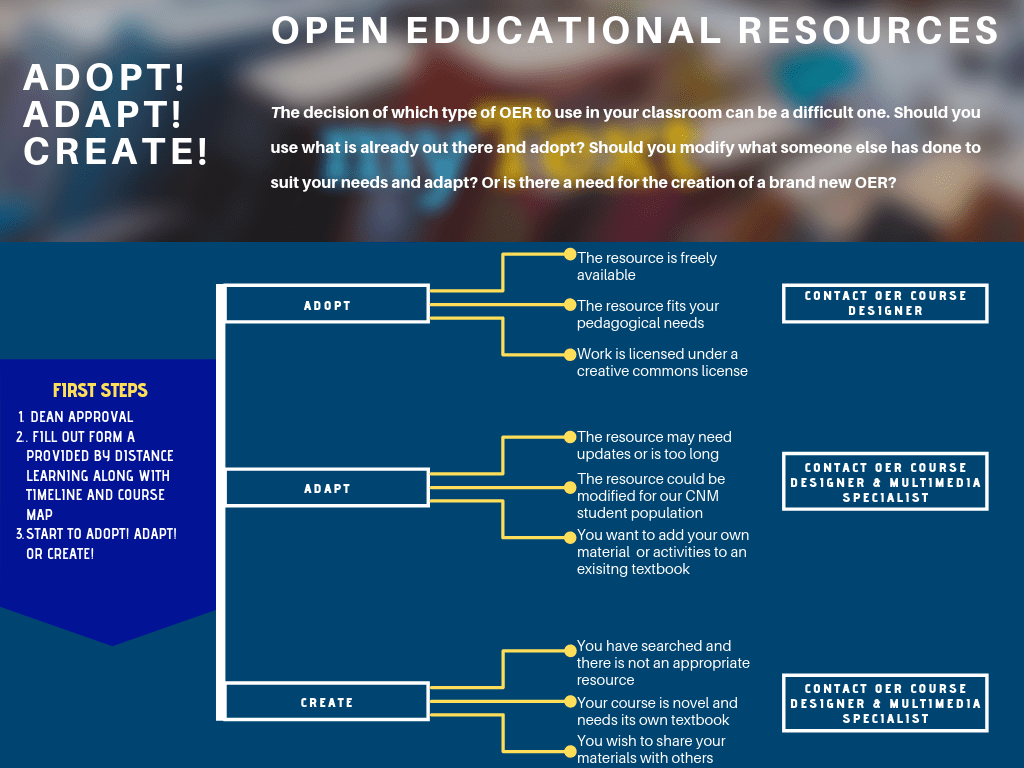 OPEN EDUCATIONAL RESOURCES

ADOPT!
ADAPT!
CREATE!

The decision of which type of OER to use in your classroom can be a difficult one. Should you use what is already out there and adopt? Should you modify what someone else has done to suit your needs and adapt? Or is there a need for the creation of a brand new OER?

FIRST STEPS
1. DEAN APPROVAL
2. FILL OUT FORM A PROVIDED BY DISTANCE LEARNING ALONG WITH TIMELINE AND COURSE MAP
3. START TO ADOPT! ADAPT! OR CREATE!

ADOPT

The resource is freely available

The resource fits your pedagogical needs

Work is licensed under a creative commons license

CONTACT OER COURSE DESIGNER

ADAPT

The resource may need updates or is too long

The resource could be modified for our CNM student population

You want to add your own material or activities to an exisitng textbook

CONTACT OER COURSE DESIGNER & MULTIMEDIA SPECIALIST

CREATE

You have searched and there is not an appropriate resource

Your course is novel and needs its own textbook

You wish to share your materials with others

CONTACT OER COURSE DESIGNER & MULTIMEDIA SPECIALIST